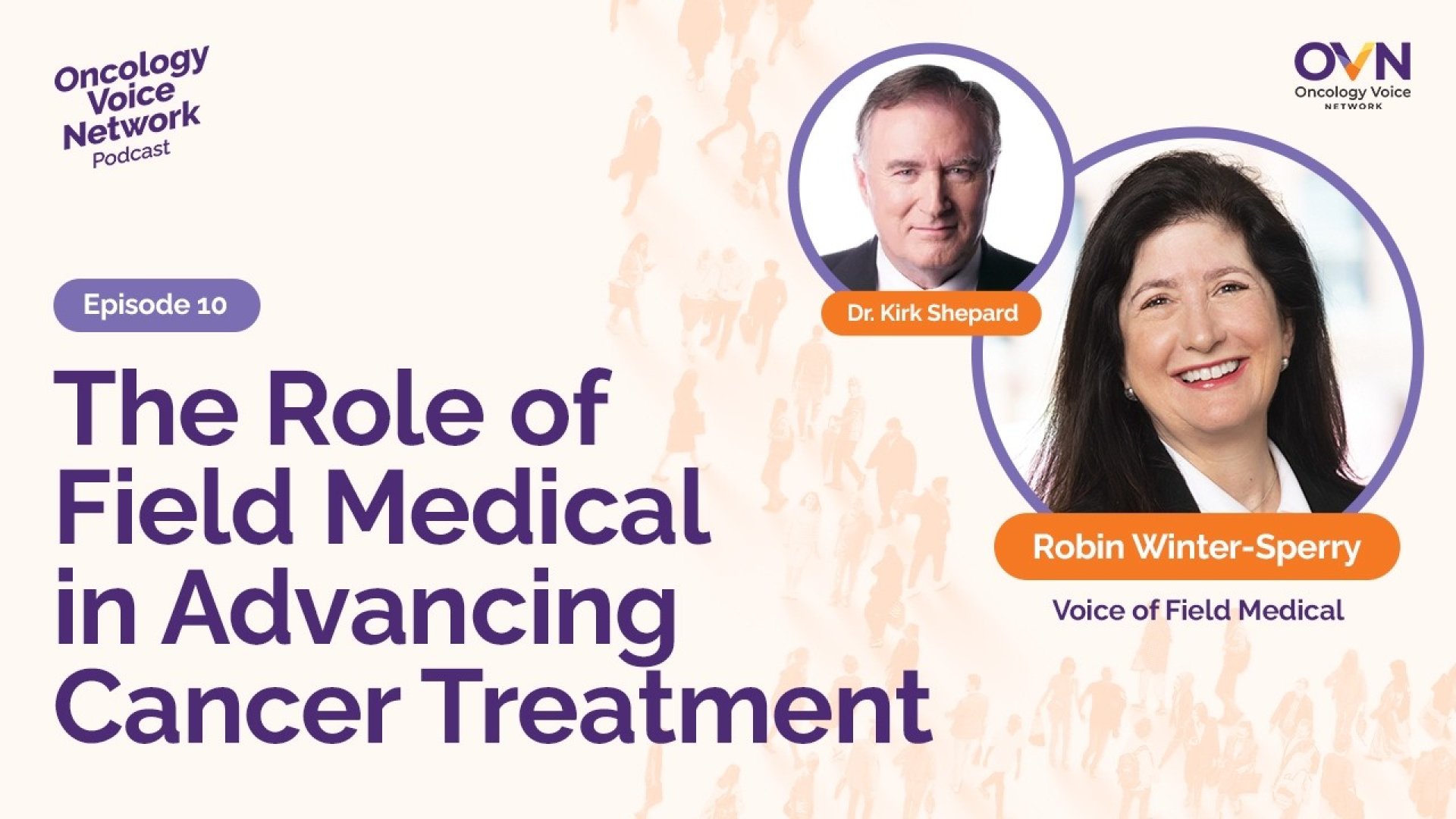 Oncology Voice Network Podcast

OVN
Oncology Voice
NETWORK

Episode 10

The Role of Field Medical in Advancing Cancer Treatment

Dr. Kirk Shepard

Robin Winter-Sperry

Voice of Field Medical